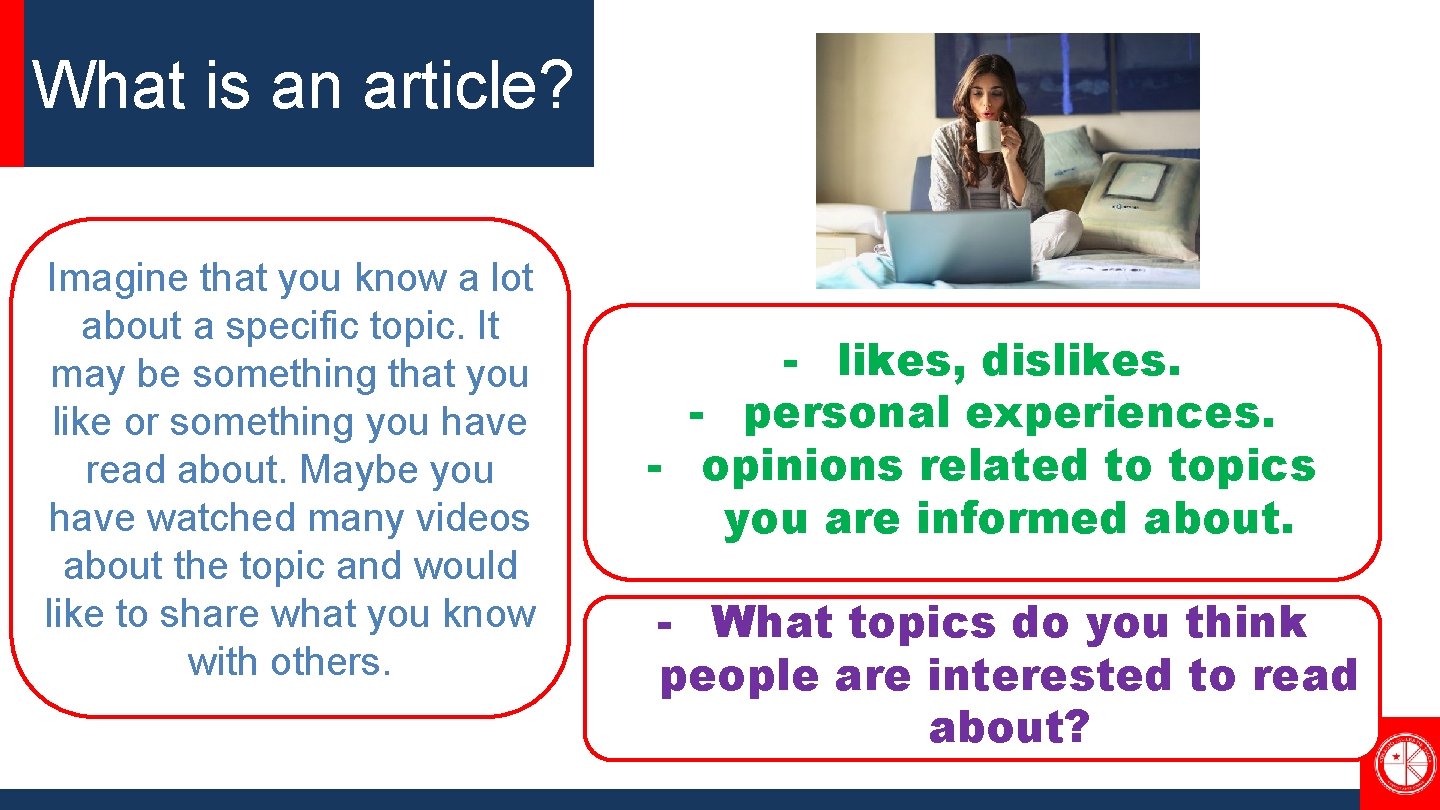 What is an article?

Imagine that you know a lot about a specific topic. It may be something that you like or something you have read about. Maybe you have watched many videos about the topic and would like to share what you know with others.

- likes, dislikes.
- personal experiences.
- opinions related to topics you are informed about.

- What topics do you think people are interested to read about?